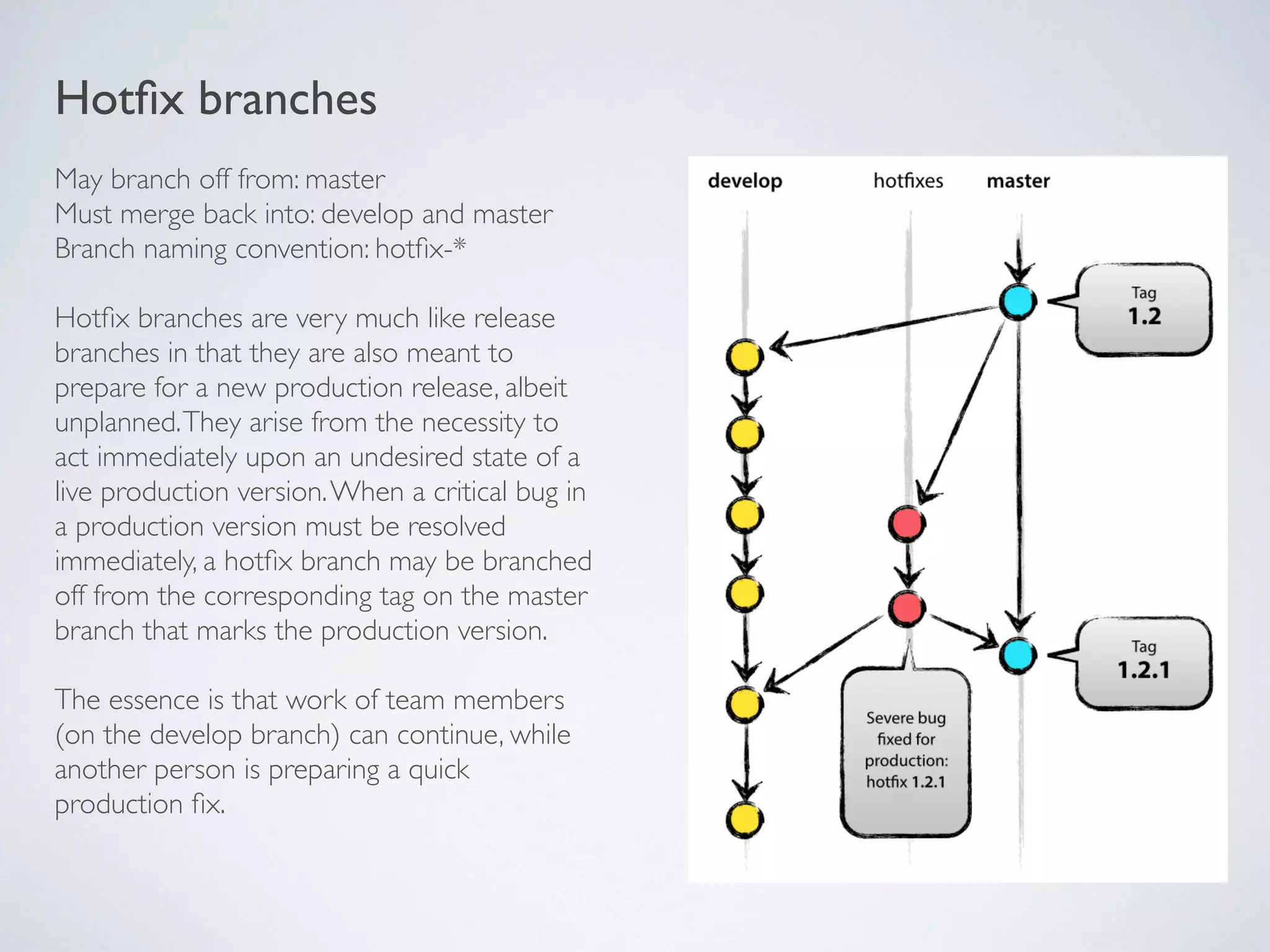 Hotfix branches

May branch off from: master
Must merge back into: develop and master
Branch naming convention: hotfix-*

Hotfix branches are very much like release branches in that they are also meant to prepare for a new production release, albeit unplanned. They arise from the necessity to act immediately upon an undesired state of a live production version. When a critical bug in a production version must be resolved immediately, a hotfix branch may be branched off from the corresponding tag on the master branch that marks the production version.

The essence is that work of team members (on the develop branch) can continue, while another person is preparing a quick production fix.

develop

hotfixes

master

Tag
1.2

Tag
1.2.1

Severe bug fixed for production: hotfix 1.2.1